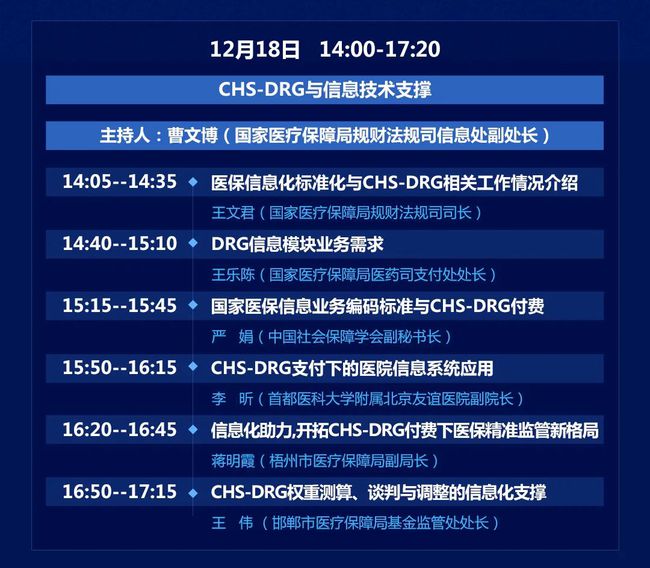 12月18日 14:00-17:20

CHS-DRG与信息技术支撑

主持人：曹文博（国家医疗保障局规财法规司信息处副处长）

14:05--14:35 医保信息化标准化与CHS-DRG相关工作情况介绍
王文君（国家医疗保障局规财法规司司长）

14:40--15:10 DRG信息模块业务需求
王乐陈（国家医疗保障局医药司支付处处长）

15:15--15:45 国家医保信息业务编码标准与CHS-DRG付费
严 娟（中国社会保障学会副秘书长）

15:50--16:15 CHS-DRG支付下的医院信息系统应用
李 昕（首都医科大学附属北京友谊医院副院长）

16:20--16:45 信息化助力,开拓CHS-DRG付费下医保精准监管新格局
蒋明霞（梧州市医疗保障局副局长）

16:50--17:15 CHS-DRG权重测算、谈判与调整的信息化支撑
王 伟（邯郸市医疗保障局基金监管处处长）